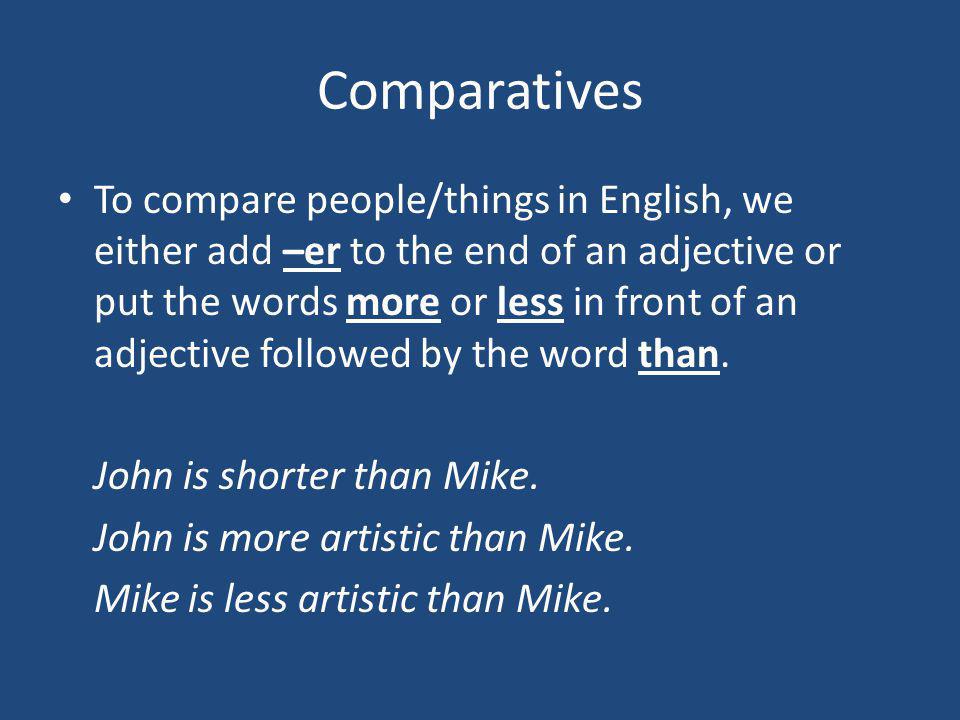 Comparatives

• To compare people/things in English, we either add –er to the end of an adjective or put the words more or less in front of an adjective followed by the word than.

John is shorter than Mike.

John is more artistic than Mike.

Mike is less artistic than Mike.